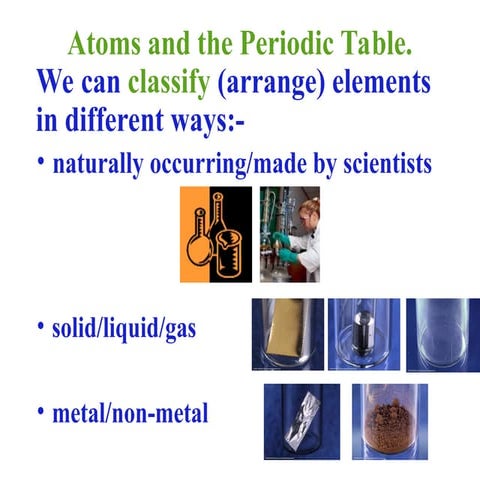 Atoms and the Periodic Table.

We can classify (arrange) elements in different ways:-

• naturally occurring/made by scientists

• solid/liquid/gas

• metal/non-metal